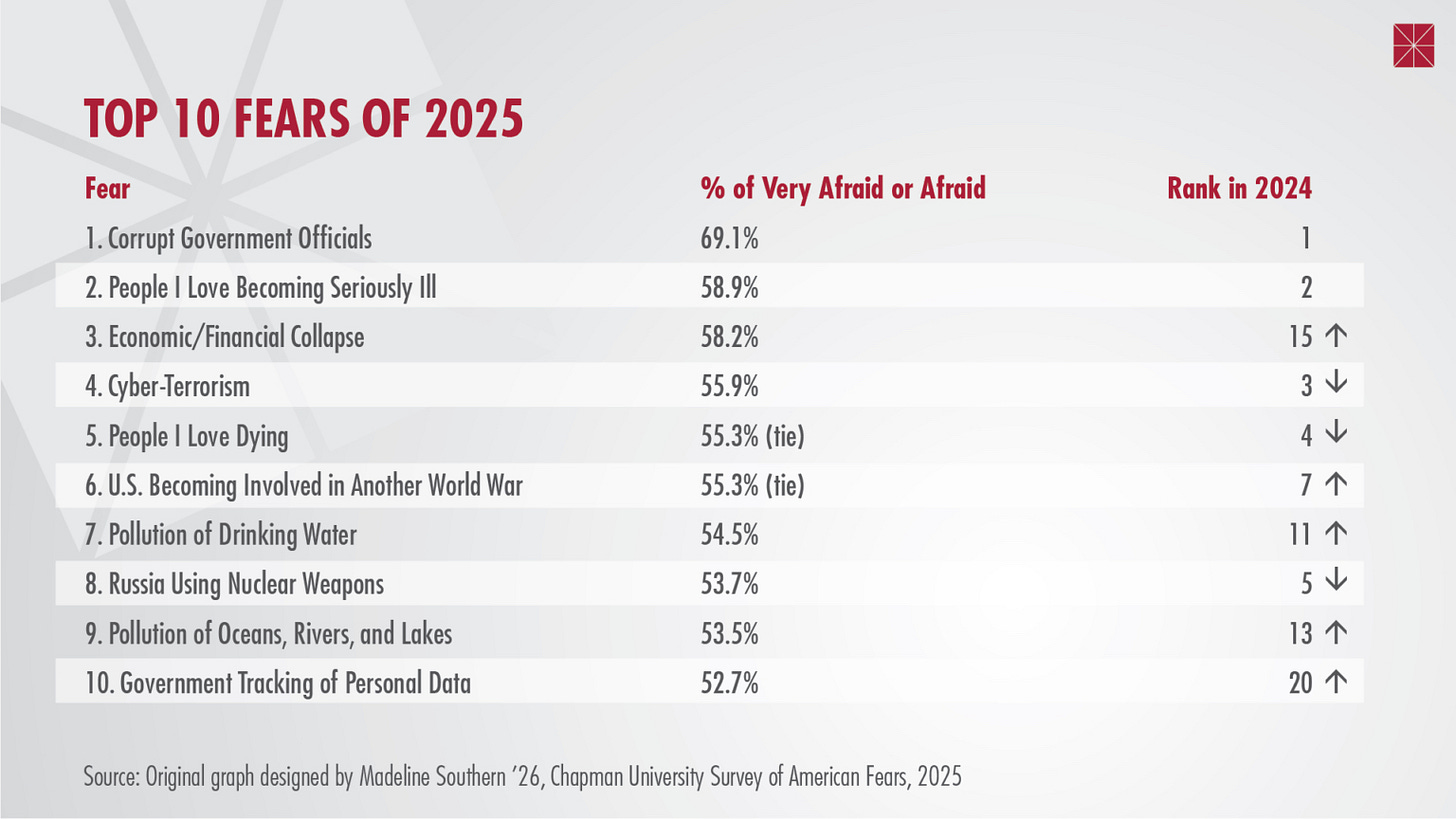 TOP 10 FEARS OF 2025

| Fear | % of Very Afraid or Afraid | Rank in 2024 |
|---|---|---|
| 1. Corrupt Government Officials | 69.1% | 1 |
| 2. People I Love Becoming Seriously Ill | 58.9% | 2 |
| 3. Economic/Financial Collapse | 58.2% | 15 ↑ |
| 4. Cyber-Terrorism | 55.9% | 3 ↓ |
| 5. People I Love Dying | 55.3% (tie) | 4 ↓ |
| 6. U.S. Becoming Involved in Another World War | 55.3% (tie) | 7 ↑ |
| 7. Pollution of Drinking Water | 54.5% | 11 ↑ |
| 8. Russia Using Nuclear Weapons | 53.7% | 5 ↓ |
| 9. Pollution of Oceans, Rivers, and Lakes | 53.5% | 13 ↑ |
| 10. Government Tracking of Personal Data | 52.7% | 20 ↑ |

Source: Original graph designed by Madeline Southern '26, Chapman University Survey of American Fears, 2025